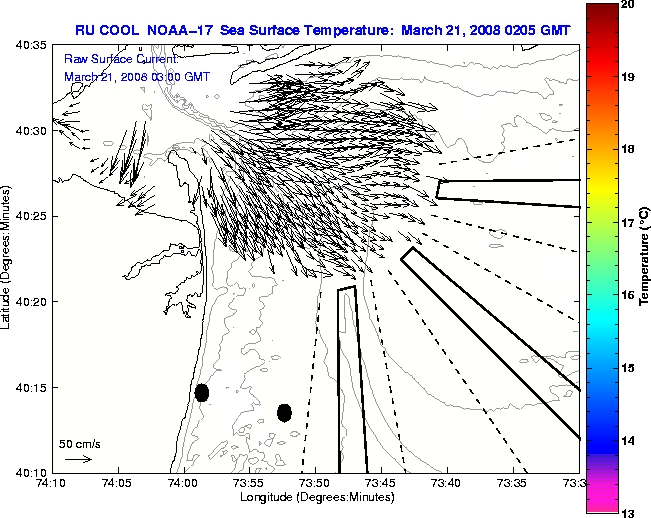 RU COOL NOAA-17 Sea Surface Temperature: March 21, 2008 0205 GMT

Raw Surface Current:
March 21, 2008 03:00 GMT

40:35
40:30
40:25
40:20
40:15
40:10

Latitude (Degrees:Minutes)

50 cm/s

74:10
74:05
74:00
73:55
73:50
73:45
73:40
73:35
73:3

Longitude (Degrees:Minutes)

20
19
18
17
16
15
14
13

Temperature (°C)